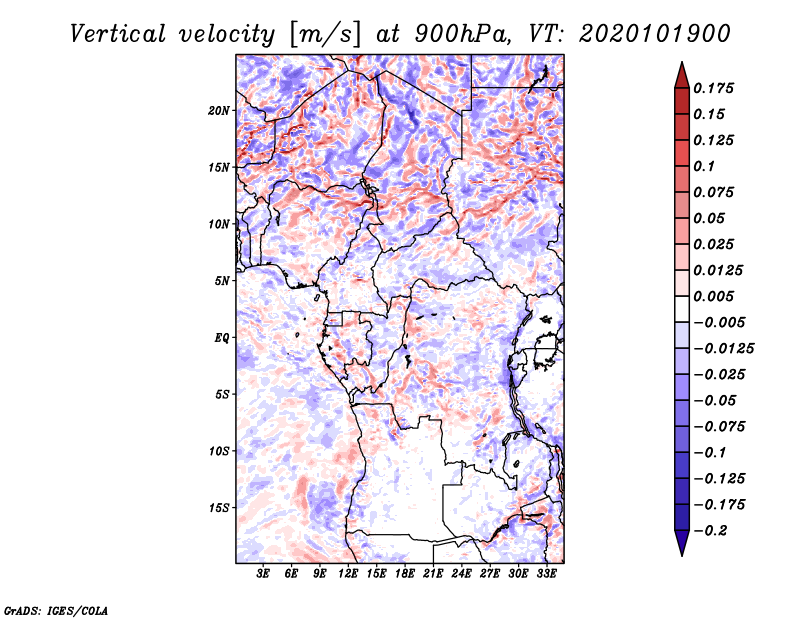 Vertical velocity [m/s] at 900hPa, VT: 2020101900

20N
15N
10N
5N
EQ
5S
10S
15S

3E 6E 9E 12E 15E 18E 21E 24E 27E 30E 33E

0.175
0.15
0.125
0.1
0.075
0.05
0.025
0.0125
0.005
−0.005
−0.0125
−0.025
−0.05
−0.075
−0.1
−0.125
−0.175
−0.2

GrADS: IGES/COLA